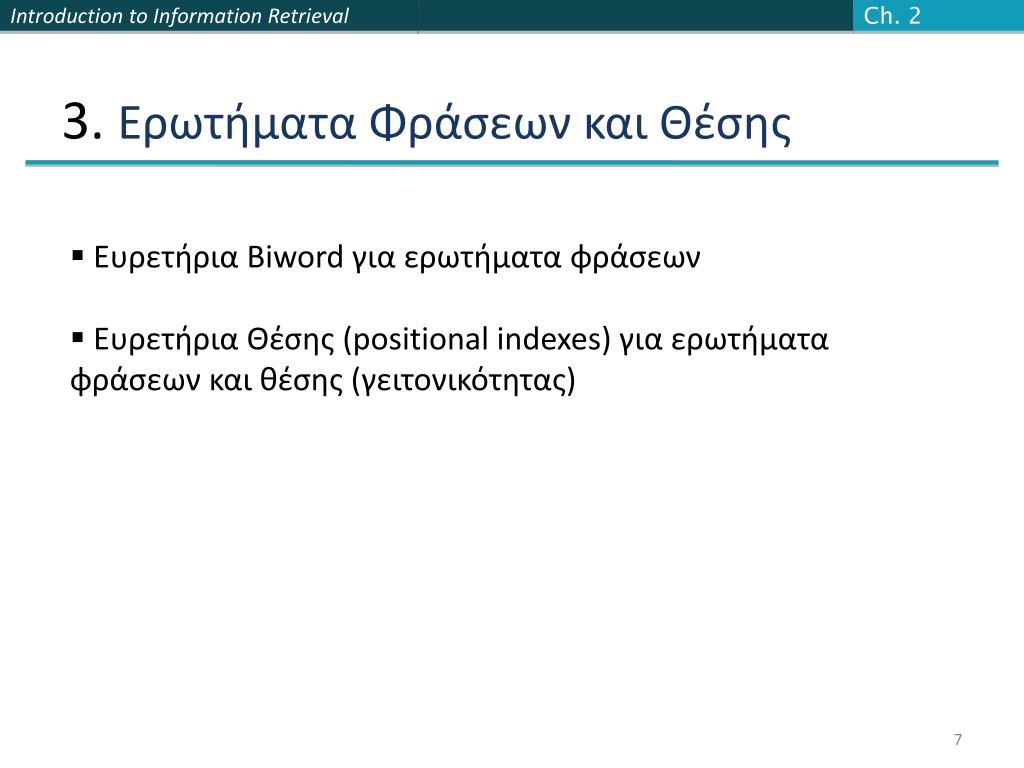 Introduction to Information Retrieval

Ch. 2

3. Ερωτήματα Φράσεων και Θέσης

▪ Ευρετήρια Biword για ερωτήματα φράσεων

▪ Ευρετήρια Θέσης (positional indexes) για ερωτήματα φράσεων και θέσης (γειτονικότητας)

7